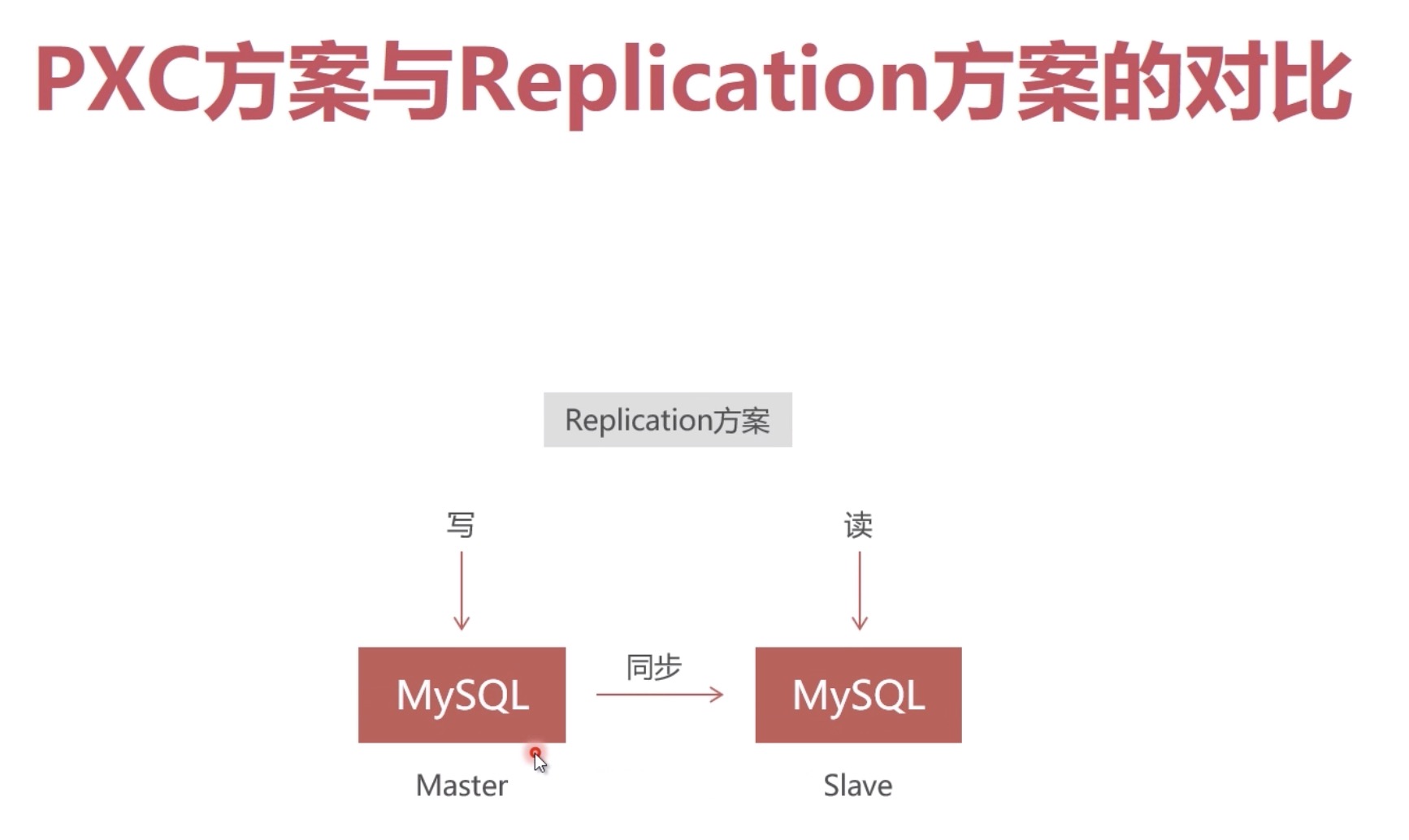 PXC方案与Replication方案的对比

Replication方案

写

读

MySQL

同步

MySQL

Master

Slave